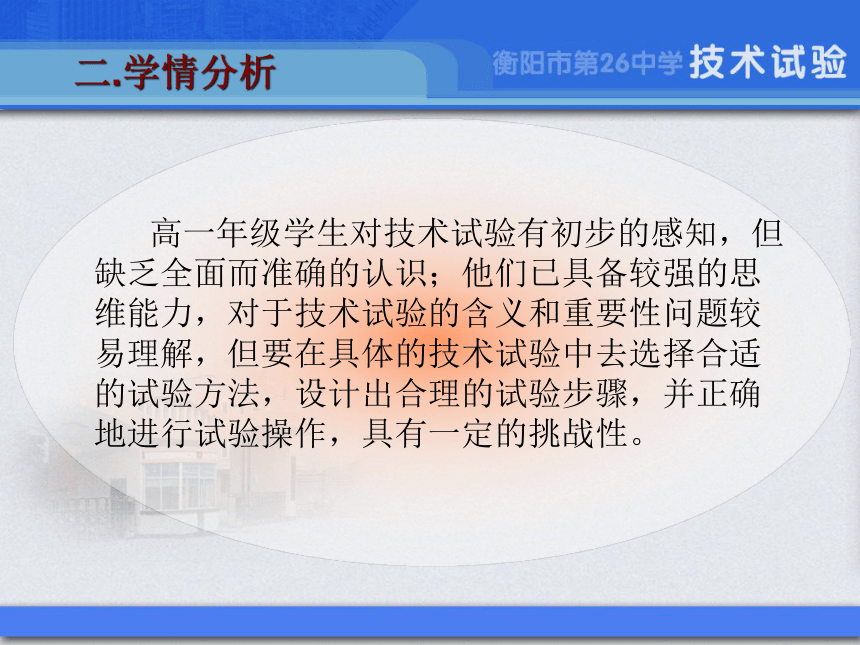 二.学情分析

衡阳市第26中学 技术试验

高一年级学生对技术试验有初步的感知，但缺乏全面而准确的认识；他们已具备较强的思维能力，对于技术试验的含义和重要性问题较易理解，但要在具体的技术试验中去选择合适的试验方法，设计出合理的试验步骤，并正确地进行试验操作，具有一定的挑战性。